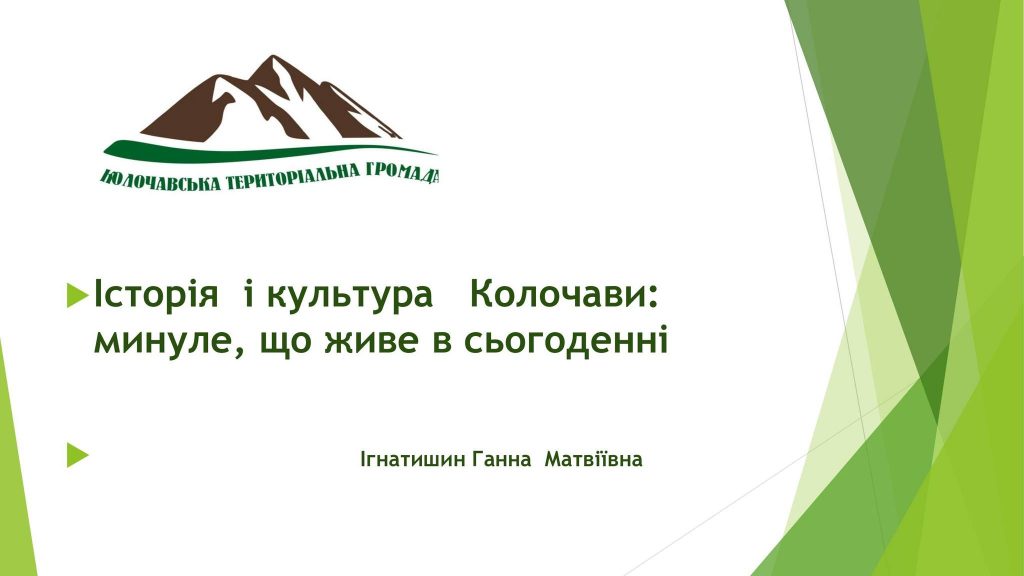 КОЛОЧАВСЬКА ТЕРИТОРІАЛЬНА ГРОМАДА

Історія і культура Колочави: минуле, що живе в сьогоденні

Ігнатишин Ганна Матвіївна